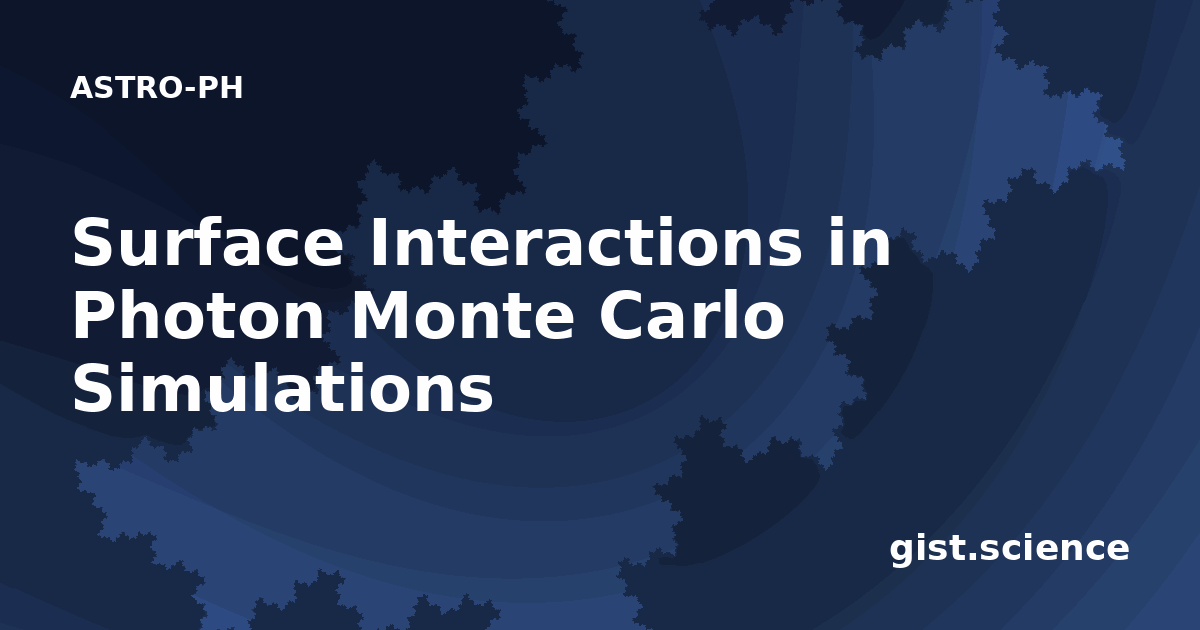 ASTRO-PH

Surface Interactions in Photon Monte Carlo Simulations

gist.science